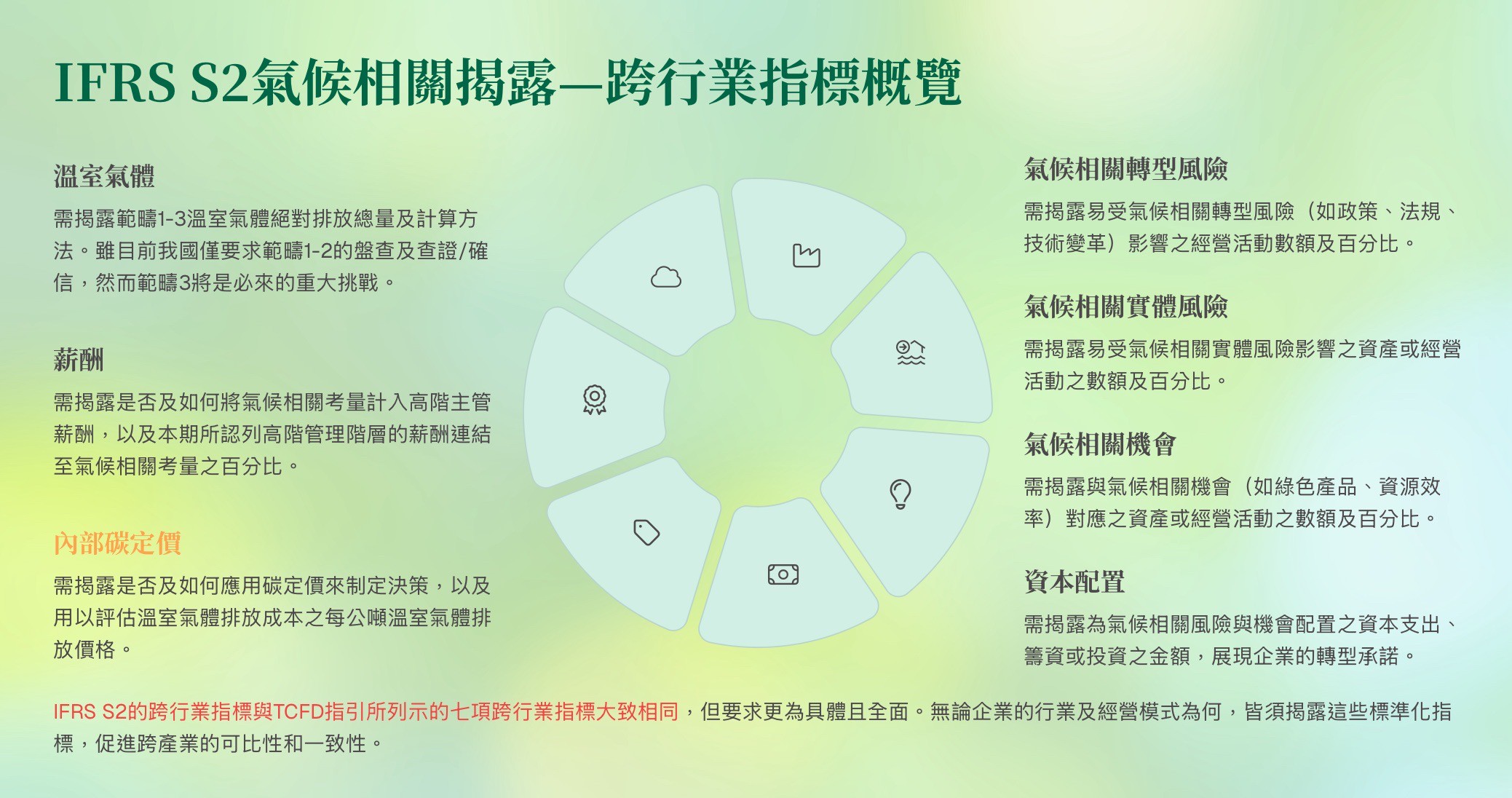 IFRS S2氣候相關揭露—跨行業指標概覽

溫室氣體

需揭露範疇1-3溫室氣體絕對排放總量及計算方法。雖目前我國僅要求範疇1-2的盤查及查證/確信，然而範疇3將是必來的重大挑戰。

薪酬

需揭露是否及如何將氣候相關考量計入高階主管薪酬，以及本期所認列高階管理階層的薪酬連結至氣候相關考量之百分比。

內部碳定價

需揭露是否及如何應用碳定價來制定決策，以及用以評估溫室氣體排放成本之每公噸溫室氣體排放價格。

氣候相關轉型風險

需揭露易受氣候相關轉型風險（如政策、法規、技術變革）影響之經營活動數額及百分比。

氣候相關實體風險

需揭露易受氣候相關實體風險影響之資產或經營活動之數額及百分比。

氣候相關機會

需揭露與氣候相關機會（如綠色產品、資源效率）對應之資產或經營活動之數額及百分比。

資本配置

需揭露為氣候相關風險與機會配置之資本支出、籌資或投資之金額，展現企業的轉型承諾。

IFRS S2的跨行業指標與TCFD指引所列示的七項跨行業指標大致相同，但要求更為具體且全面。無論企業的行業及經營模式為何，皆須揭露這些標準化指標，促進跨產業的可比性和一致性。